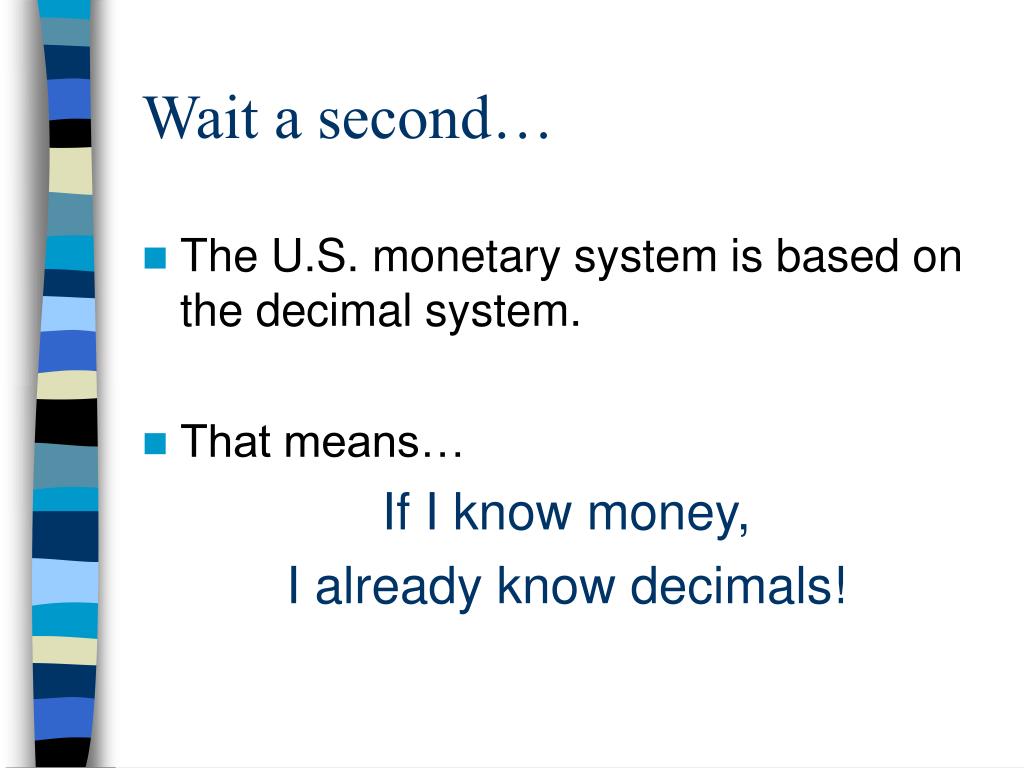 Wait a second…

The U.S. monetary system is based on the decimal system.

That means…

If I know money,

I already know decimals!